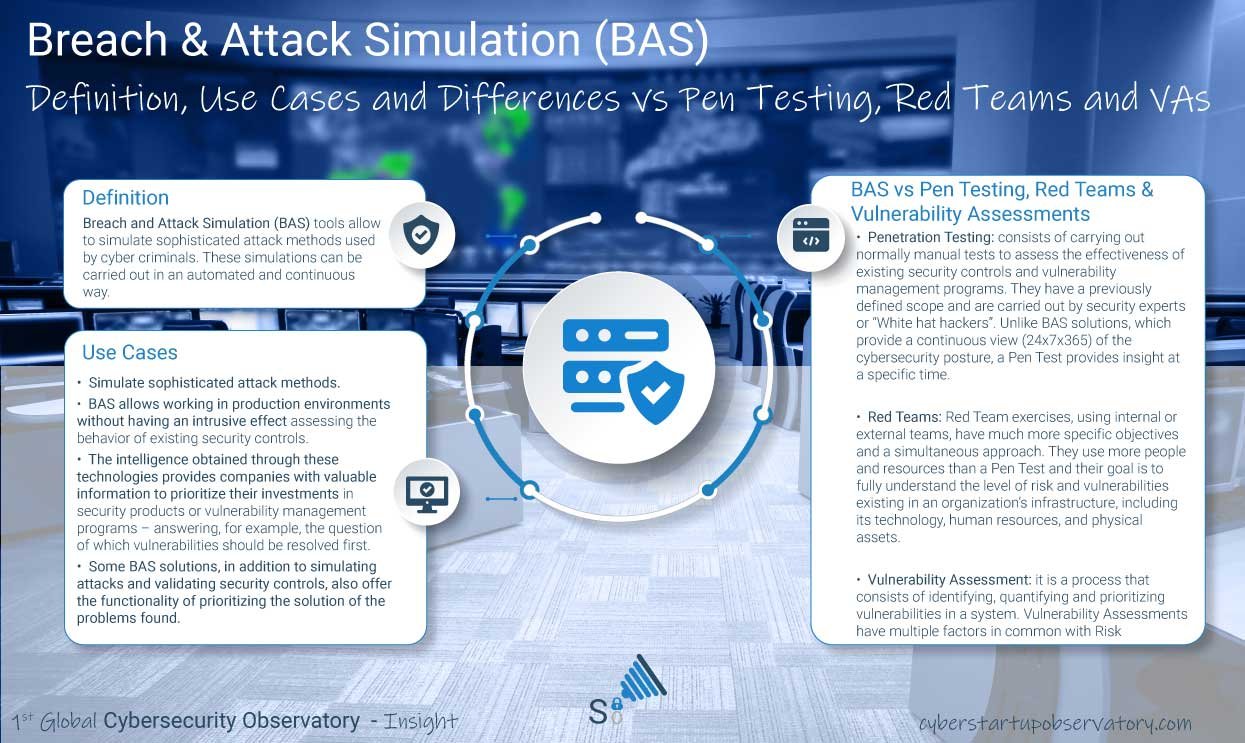 Breach & Attack Simulation (BAS)

Definition, Use Cases and Differences vs Pen Testing, Red Teams and VAs

Definition

Breach and Attack Simulation (BAS) tools allow to simulate sophisticated attack methods used by cyber criminals. These simulations can be carried out in an automated and continuous way.

Use Cases

• Simulate sophisticated attack methods.
• BAS allows working in production environments without having an intrusive effect assessing the behavior of existing security controls.
• The intelligence obtained through these technologies provides companies with valuable information to prioritize their investments in security products or vulnerability management programs – answering, for example, the question of which vulnerabilities should be resolved first.
• Some BAS solutions, in addition to simulating attacks and validating security controls, also offer the functionality of prioritizing the solution of the problems found.

BAS vs Pen Testing, Red Teams & Vulnerability Assessments

• Penetration Testing: consists of carrying out normally manual tests to assess the effectiveness of existing security controls and vulnerability management programs. They have a previously defined scope and are carried out by security experts or "White hat hackers". Unlike BAS solutions, which provide a continuous view (24x7x365) of the cybersecurity posture, a Pen Test provides insight at a specific time.

• Red Teams: Red Team exercises, using internal or external teams, have much more specific objectives and a simultaneous approach. They use more people and resources than a Pen Test and their goal is to fully understand the level of risk and vulnerabilities existing in an organization's infrastructure, including its technology, human resources, and physical assets.

• Vulnerability Assessment: it is a process that consists of identifying, quantifying and prioritizing vulnerabilities in a system. Vulnerability Assessments have multiple factors in common with Risk

1st Global Cybersecurity Observatory - Insight

S

cyberstartupobservatory.com